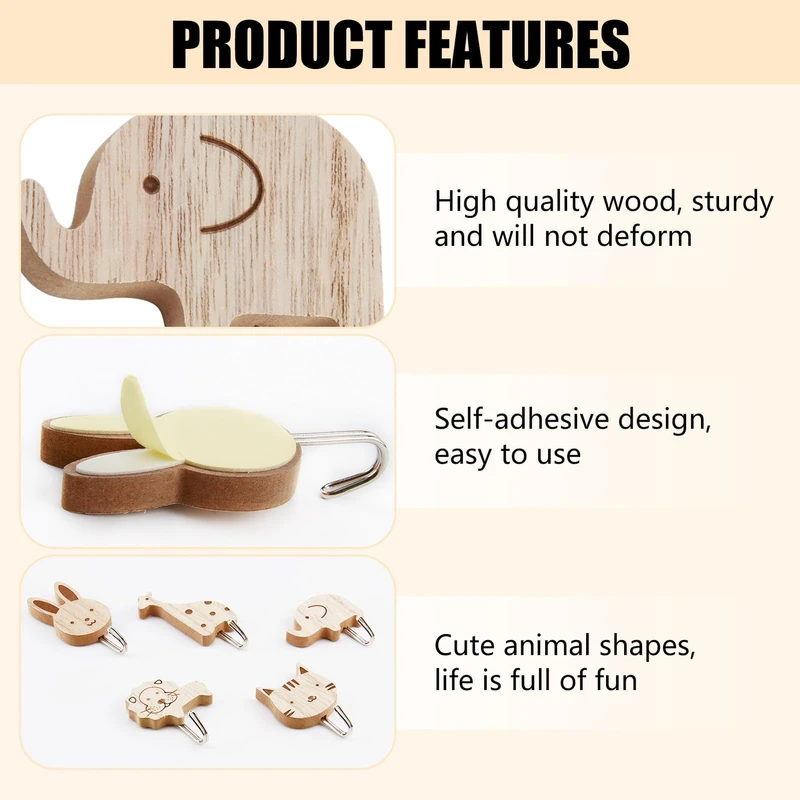 PRODUCT FEATURES

High quality wood, sturdy and will not deform

Self-adhesive design, easy to use

Cute animal shapes, life is full of fun